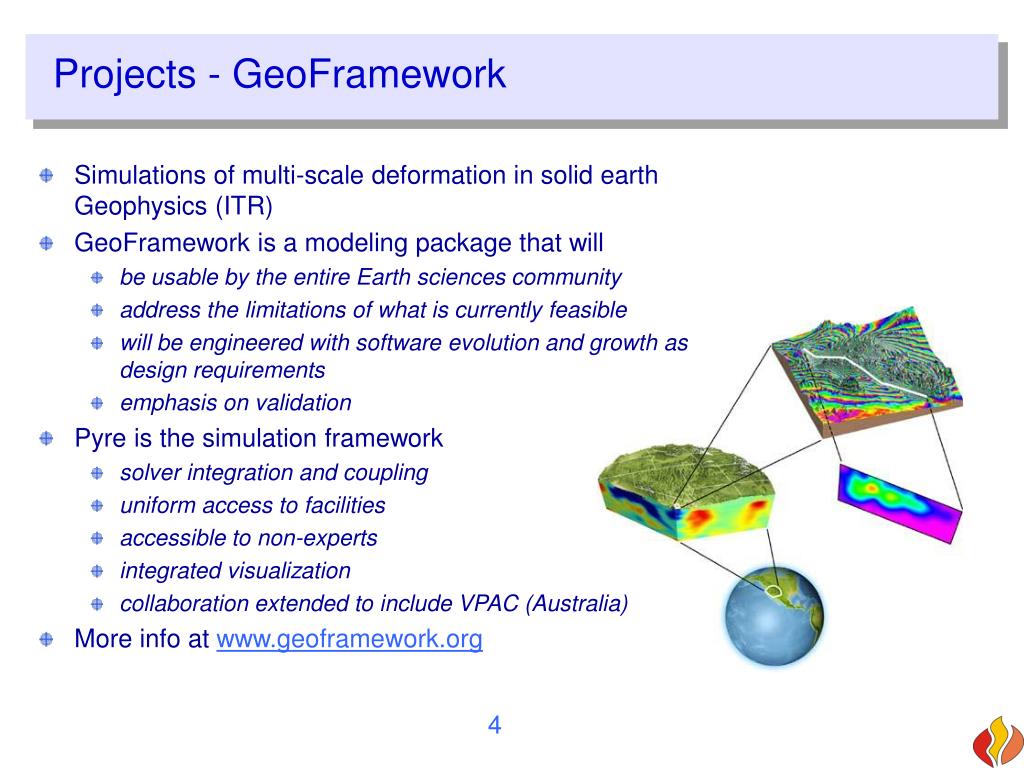 Projects - GeoFramework

Simulations of multi-scale deformation in solid earth Geophysics (ITR)

GeoFramework is a modeling package that will

be usable by the entire Earth sciences community

address the limitations of what is currently feasible

will be engineered with software evolution and growth as design requirements

emphasis on validation

Pyre is the simulation framework

solver integration and coupling

uniform access to facilities

accessible to non-experts

integrated visualization

collaboration extended to include VPAC (Australia)

More info at www.geoframework.org

4